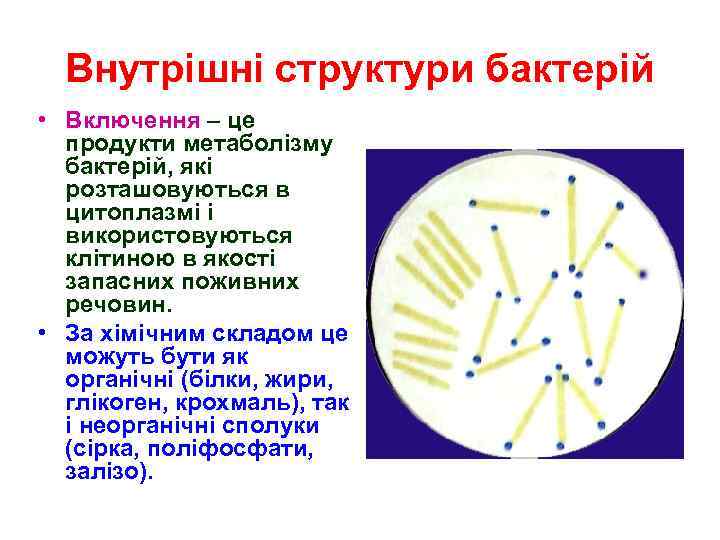 Внутрішні структури бактерій

• Включення – це продукти метаболізму бактерій, які розташовуються в цитоплазмі і використовуються клітиною в якості запасних поживних речовин.
• За хімічним складом це можуть бути як органічні (білки, жири, глікоген, крохмаль), так і неорганічні сполуки (сірка, поліфосфати, залізо).